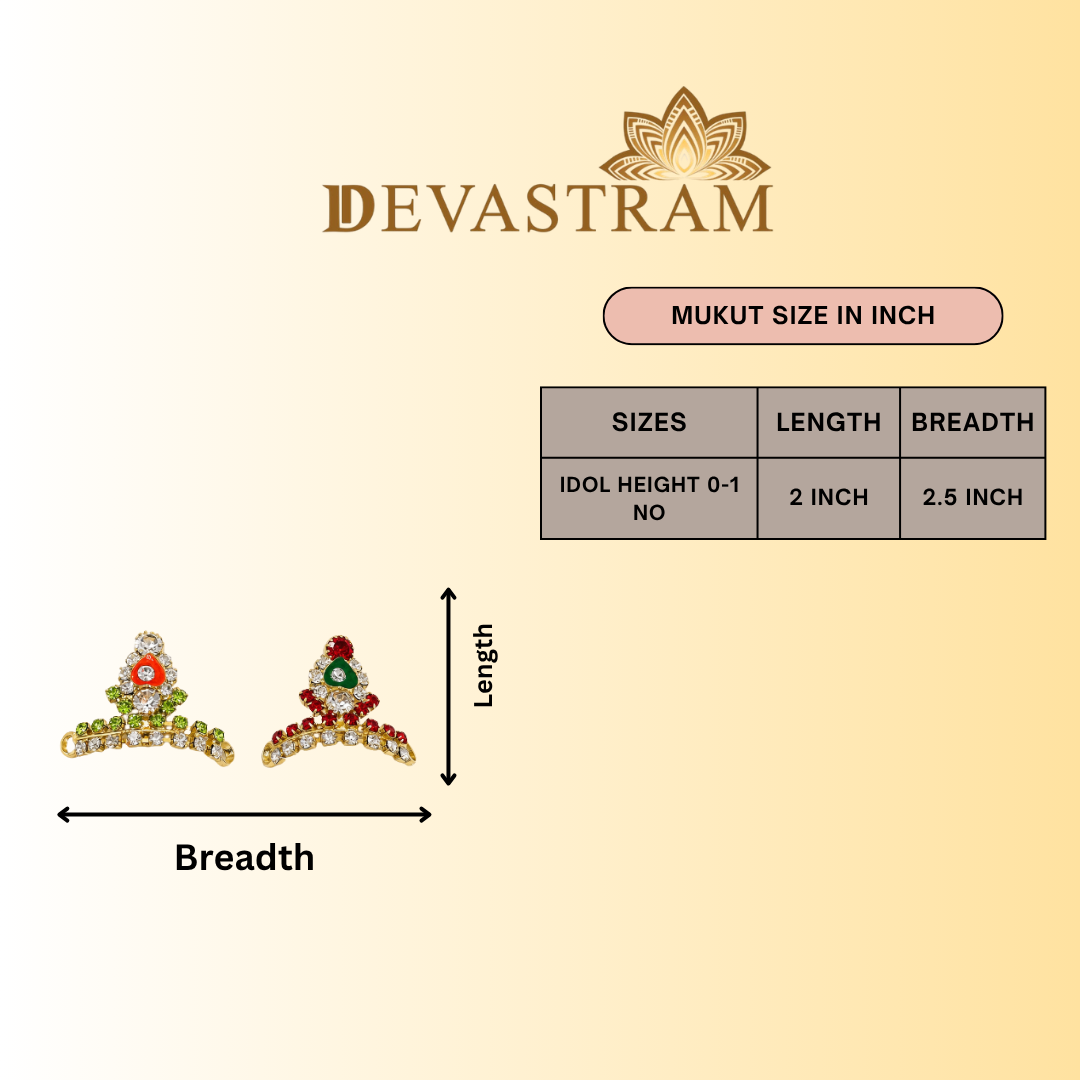 DEVASTRAM

MUKUT SIZE IN INCH

| SIZES | LENGTH | BREADTH |
|---|---|---|
| IDOL HEIGHT 0-1 NO | 2 INCH | 2.5 INCH |

Length

Breadth